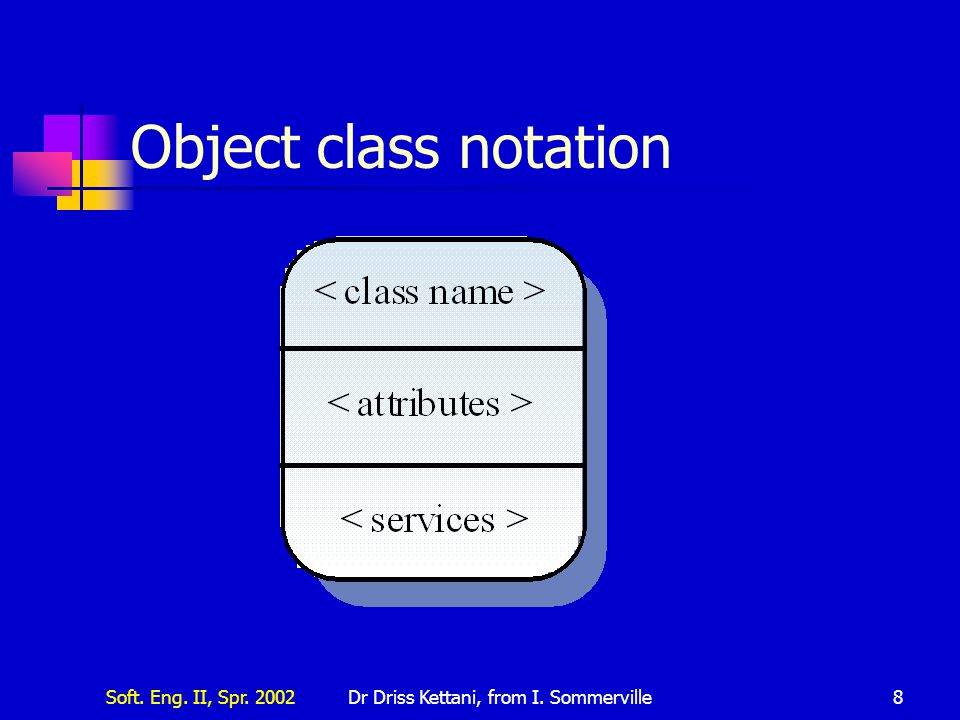 Object class notation

< class name >

< attributes >

< services >

Soft. Eng. II, Spr. 2002

Dr Driss Kettani, from I. Sommerville

8